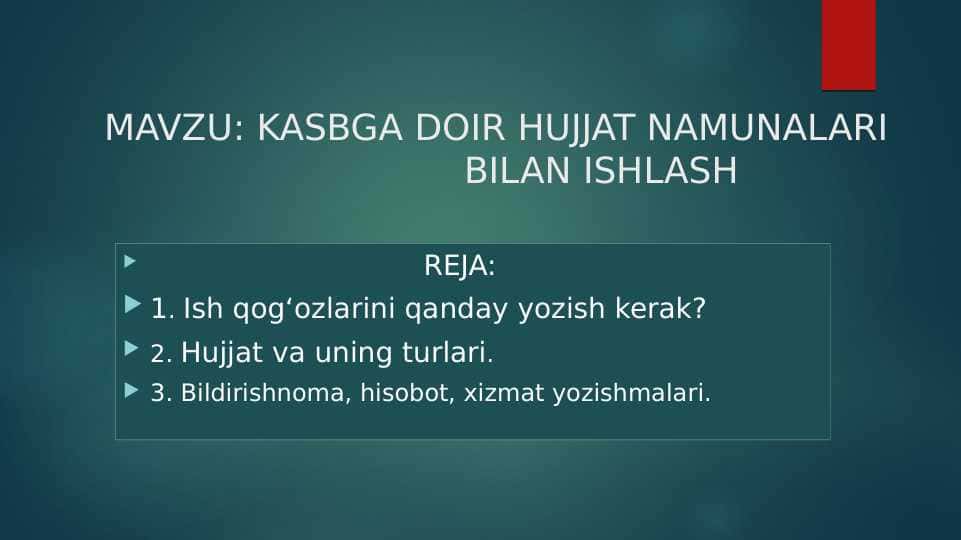 MAVZU: KASBGA DOIR HUJJAT NAMUNALARI BILAN ISHLASH

REJA:

1. Ish qog‘ozlarini qanday yozish kerak?

2. Hujjat va uning turlari.

3. Bildirishnoma, hisobot, xizmat yozishmalari.